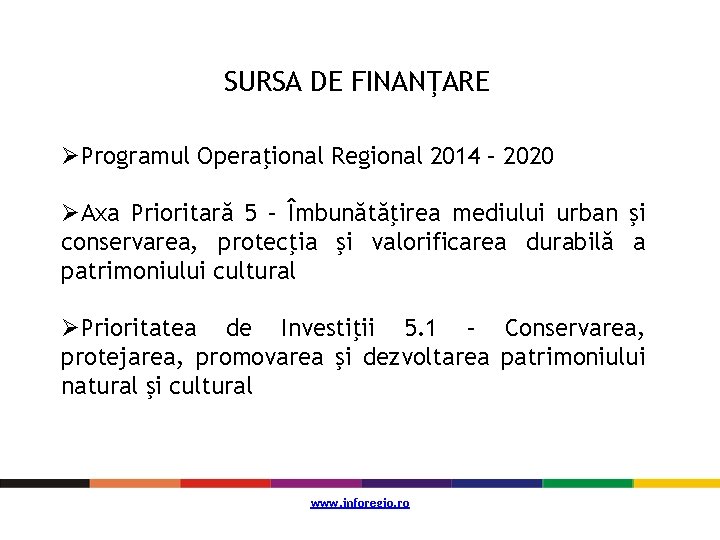 SURSA DE FINANȚARE

➢Programul Operațional Regional 2014 – 2020

➢Axa Prioritară 5 – Îmbunătăţirea mediului urban şi conservarea, protecţia şi valorificarea durabilă a patrimoniului cultural

➢Prioritatea de Investiții 5.1 – Conservarea, protejarea, promovarea şi dezvoltarea patrimoniului natural și cultural

www.inforegio.ro